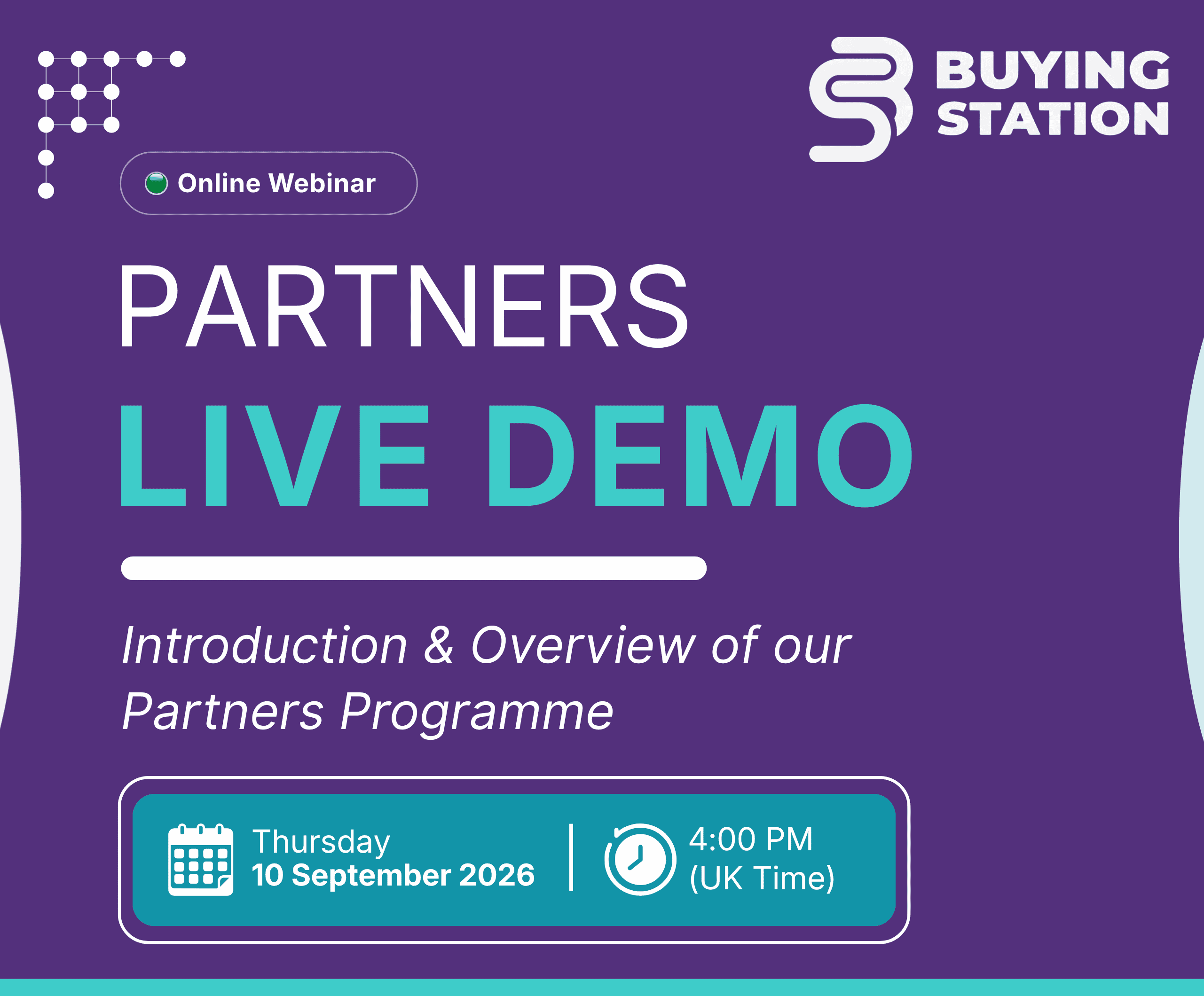 BUYING STATION

Online Webinar

PARTNERS

LIVE DEMO

Introduction & Overview of our Partners Programme

Thursday
10 September 2026

4:00 PM
(UK Time)